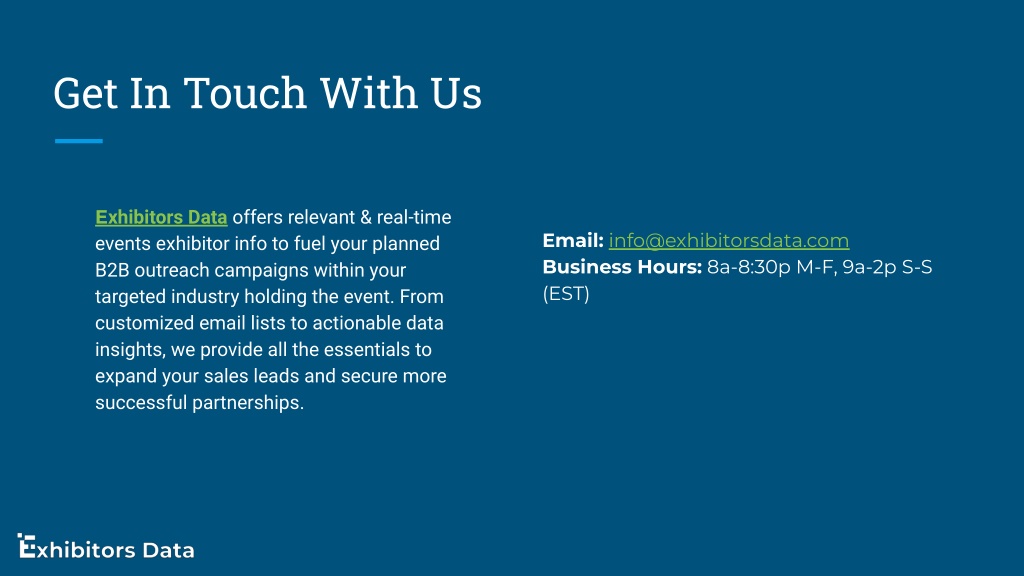 Get In Touch With Us

Exhibitors Data offers relevant & real-time events exhibitor info to fuel your planned B2B outreach campaigns within your targeted industry holding the event. From customized email lists to actionable data insights, we provide all the essentials to expand your sales leads and secure more successful partnerships.

Email: info@exhibitorsdata.com
Business Hours: 8a-8:30p M-F, 9a-2p S-S (EST)

Exhibitors Data